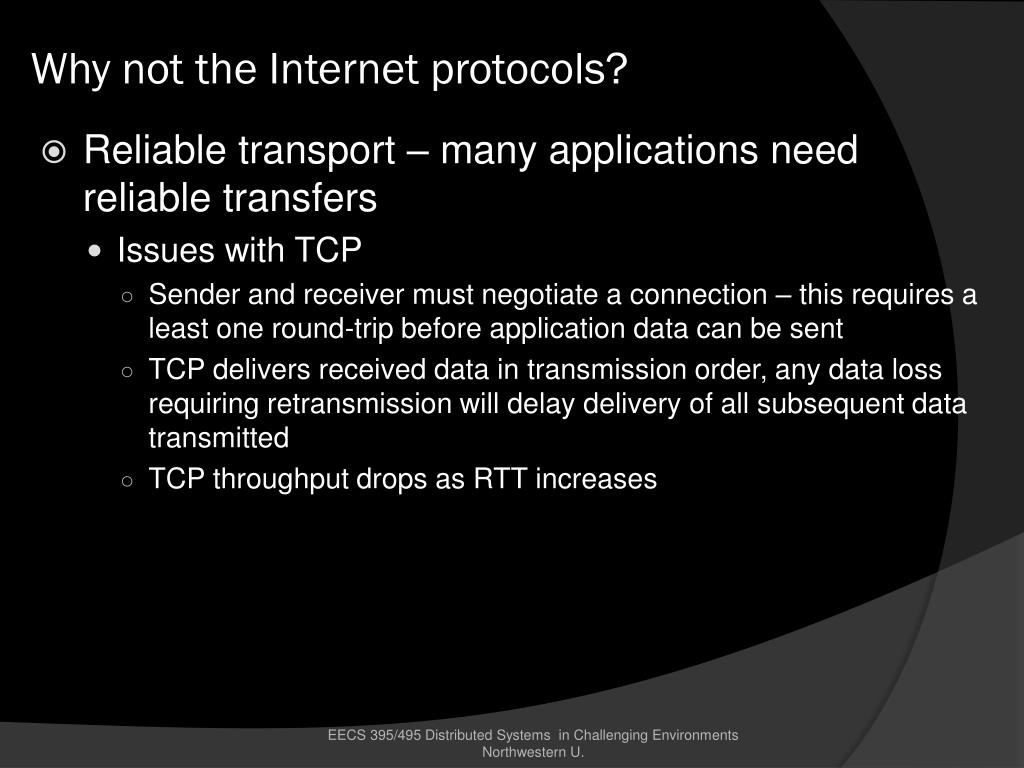 Why not the Internet protocols?

Reliable transport – many applications need reliable transfers

Issues with TCP

Sender and receiver must negotiate a connection – this requires a least one round-trip before application data can be sent

TCP delivers received data in transmission order, any data loss requiring retransmission will delay delivery of all subsequent data transmitted

TCP throughput drops as RTT increases

EECS 395/495 Distributed Systems in Challenging Environments
Northwestern U.